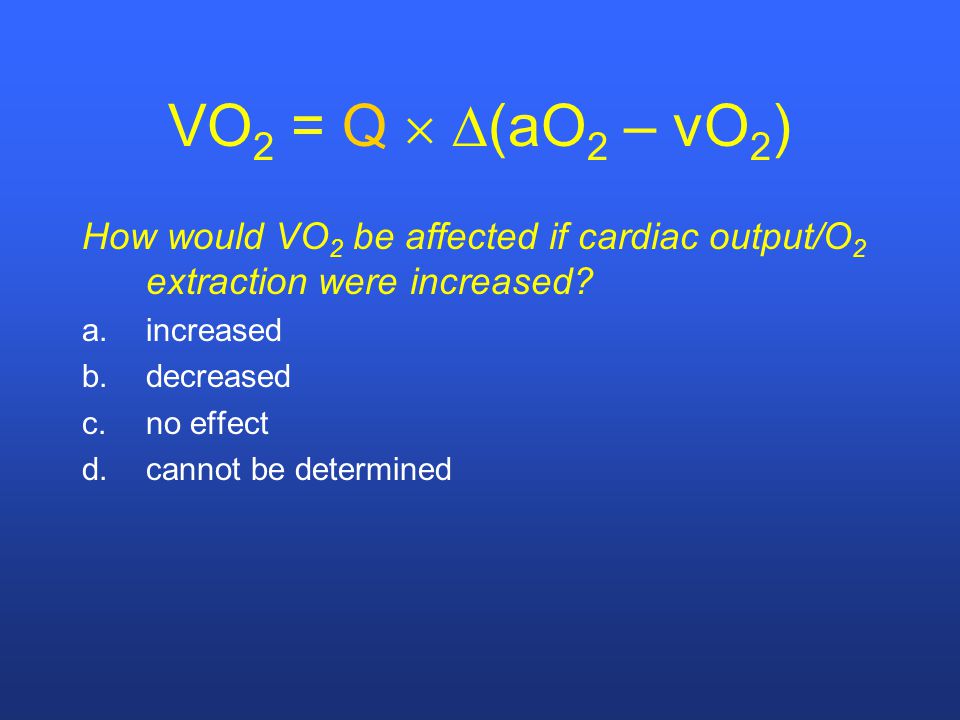 $VO_2 = Q \times \Delta(aO_2 - vO_2)$

How would $VO_2$ be affected if cardiac output/$O_2$ extraction were increased?

a. increased
b. decreased
c. no effect
d. cannot be determined